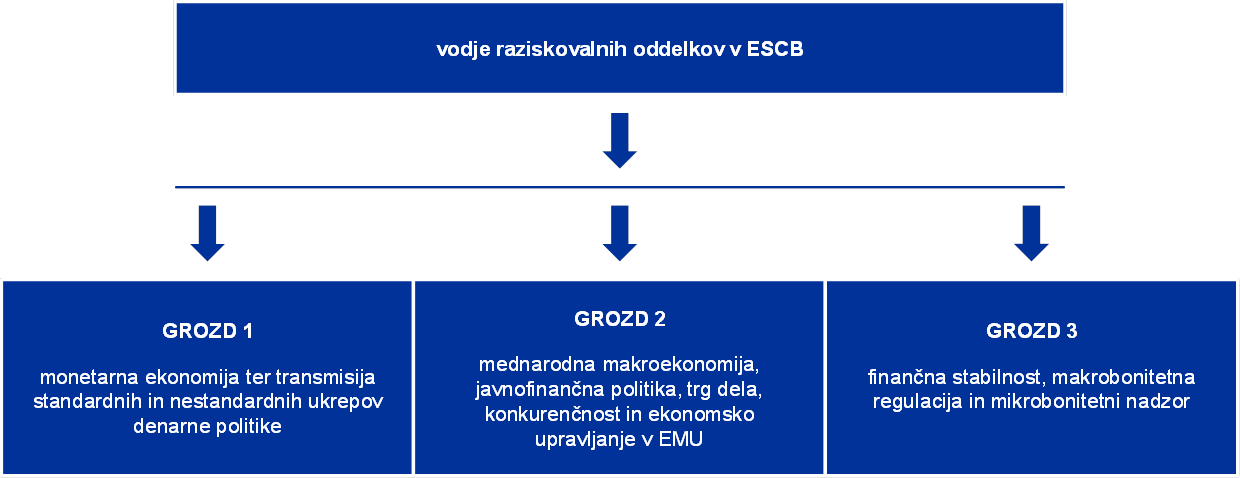 vodje raziskovalnih oddelkov v ESCB

GROZD 1

monetarna ekonomija ter transmisija standardnih in nestandardnih ukrepov denarne politike

GROZD 2

mednarodna makroekonomija, javnofinančna politika, trg dela, konkurenčnost in ekonomsko upravljanje v EMU

GROZD 3

finančna stabilnost, makrobonitetna regulacija in mikrobonitetni nadzor